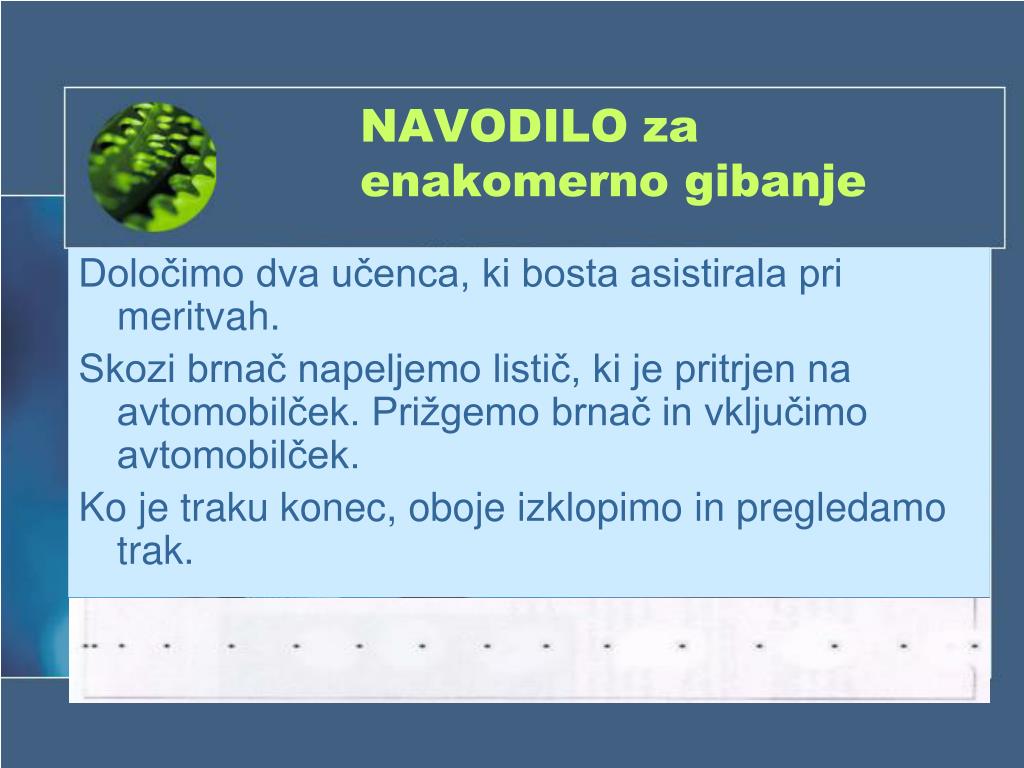 NAVODILO za enakomerno gibanje

Določimo dva učenca, ki bosta asistirala pri meritvah.

Skozi brnač napeljemo listič, ki je pritrjen na avtomobilček. Prižgemo brnač in vključimo avtomobilček.

Ko je traku konec, oboje izklopimo in pregledamo trak.